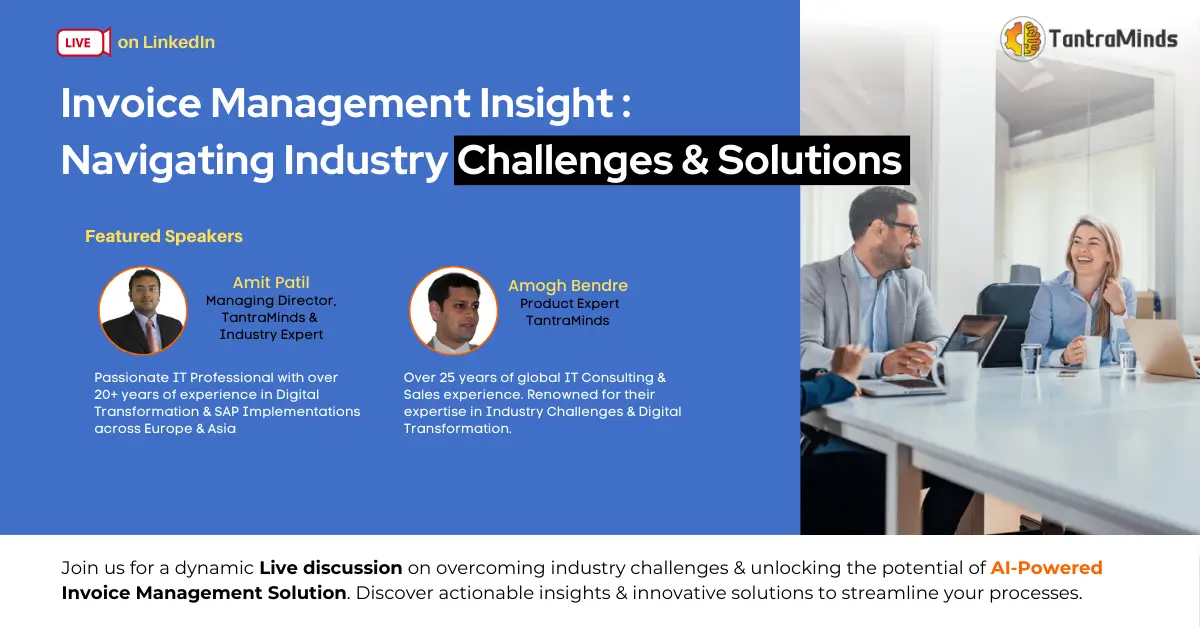 LIVE on LinkedIn

TantraMinds

Invoice Management Insight : Navigating Industry Challenges & Solutions

Featured Speakers

Amit Patil
Managing Director,
TantraMinds &
Industry Expert

Passionate IT Professional with over 20+ years of experience in Digital Transformation & SAP Implementations across Europe & Asia

Amogh Bendre
Product Expert
TantraMinds

Over 25 years of global IT Consulting & Sales experience. Renowned for their expertise in Industry Challenges & Digital Transformation.

Join us for a dynamic Live discussion on overcoming industry challenges & unlocking the potential of AI-Powered Invoice Management Solution. Discover actionable insights & innovative solutions to streamline your processes.